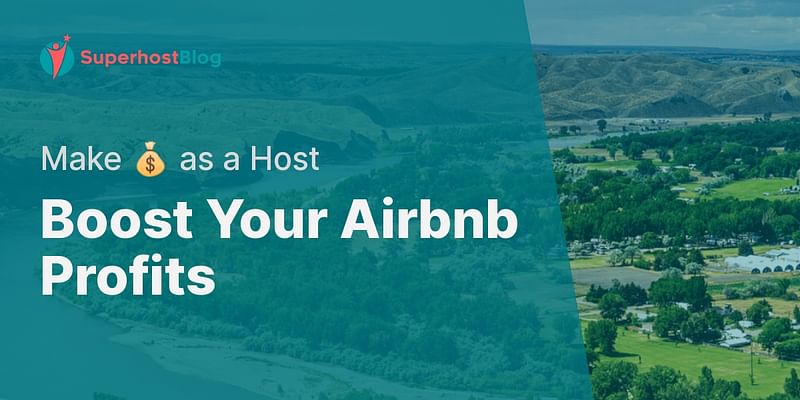 SuperhostBlog

Make 💰 as a Host

Boost Your Airbnb Profits